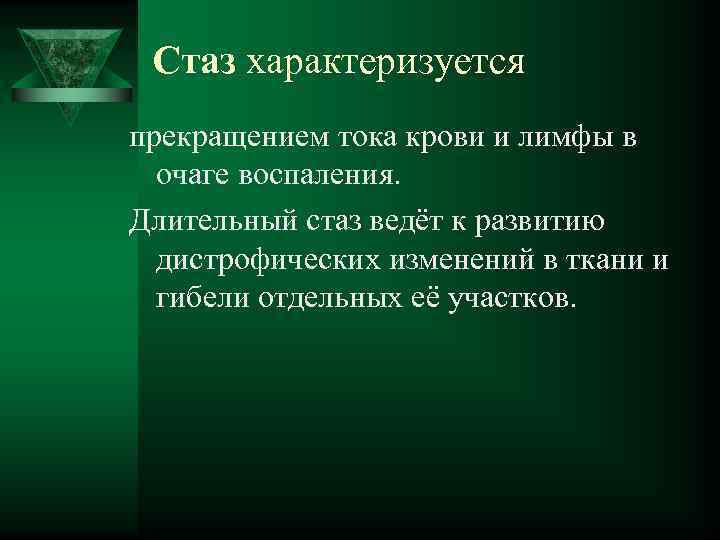 Стаз характеризуется

прекращением тока крови и лимфы в очаге воспаления.

Длительный стаз ведёт к развитию дистрофических изменений в ткани и гибели отдельных её участков.